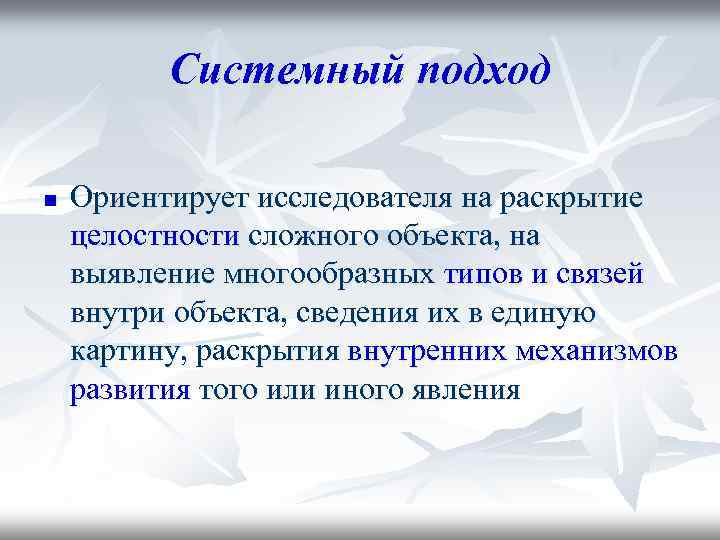 Системный подход

Ориентирует исследователя на раскрытие целостности сложного объекта, на выявление многообразных типов и связей внутри объекта, сведения их в единую картину, раскрытия внутренних механизмов развития того или иного явления